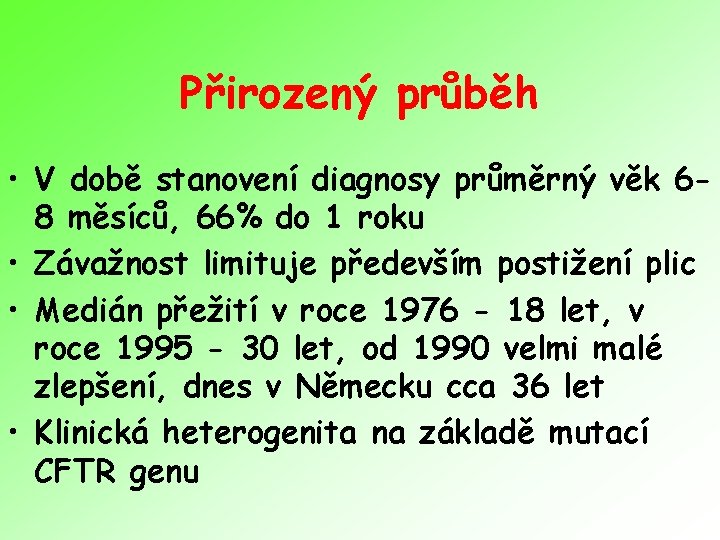 Přirozený průběh

• V době stanovení diagnosy průměrný věk 6-8 měsíců, 66% do 1 roku
• Závažnost limituje především postižení plic
• Medián přežití v roce 1976 - 18 let, v roce 1995 - 30 let, od 1990 velmi malé zlepšení, dnes v Německu cca 36 let
• Klinická heterogenita na základě mutací CFTR genu